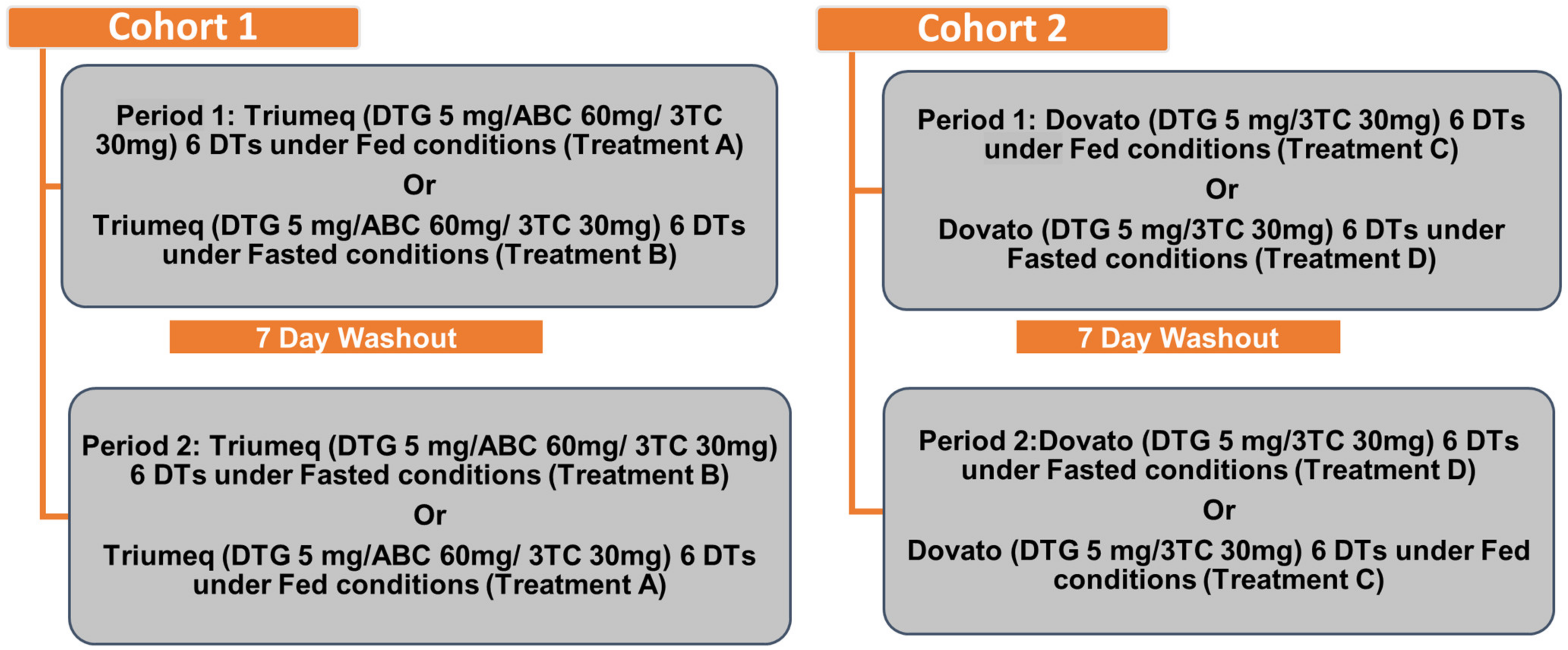 Cohort 1

Period 1: Triumeq (DTG 5 mg/ABC 60mg/ 3TC 30mg) 6 DTs under Fed conditions (Treatment A)
Or
Triumeq (DTG 5 mg/ABC 60mg/ 3TC 30mg) 6 DTs under Fasted conditions (Treatment B)

7 Day Washout

Period 2: Triumeq (DTG 5 mg/ABC 60mg/ 3TC 30mg) 6 DTs under Fasted conditions (Treatment B)
Or
Triumeq (DTG 5 mg/ABC 60mg/ 3TC 30mg) 6 DTs under Fed conditions (Treatment A)

Cohort 2

Period 1: Dovato (DTG 5 mg/3TC 30mg) 6 DTs under Fed conditions (Treatment C)
Or
Dovato (DTG 5 mg/3TC 30mg) 6 DTs under Fasted conditions (Treatment D)

7 Day Washout

Period 2:Dovato (DTG 5 mg/3TC 30mg) 6 DTs under Fasted conditions (Treatment D)
Or
Dovato (DTG 5 mg/3TC 30mg) 6 DTs under Fed conditions (Treatment C)